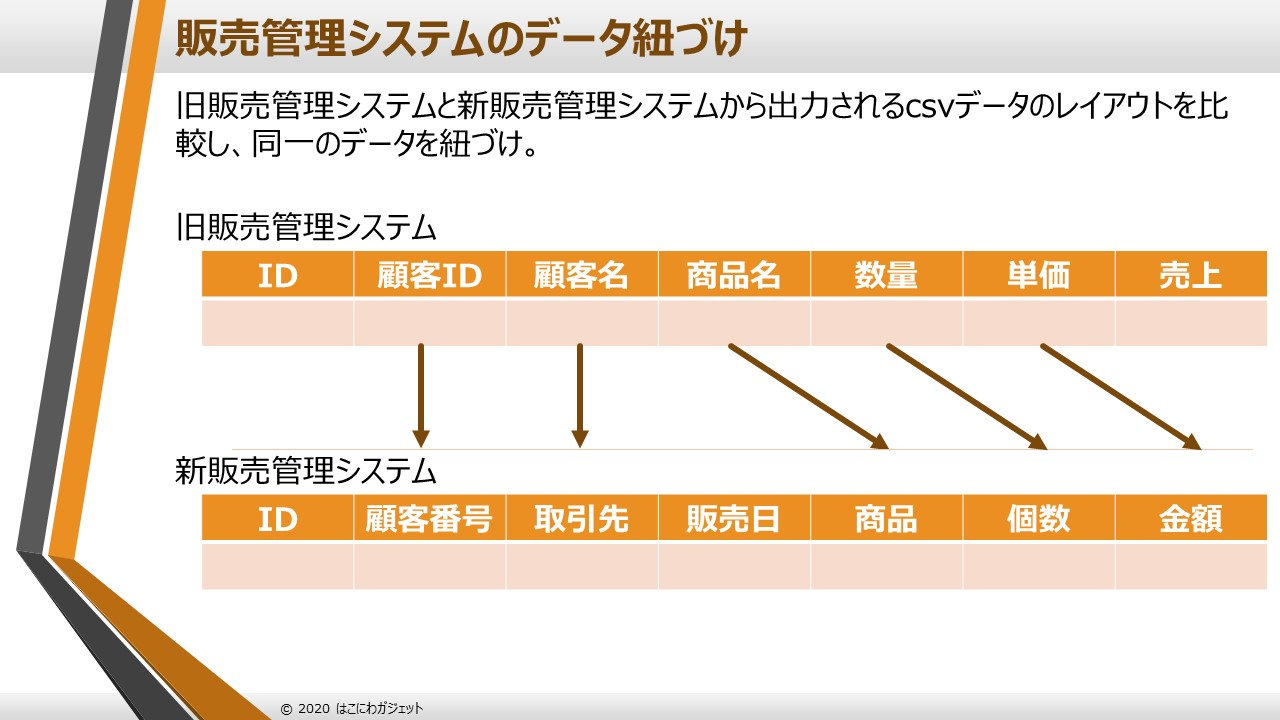 販売管理システムのデータ紐づけ

旧販売管理システムと新販売管理システムから出力されるcsvデータのレイアウトを比較し、同一のデータを紐づけ。

旧販売管理システム

| ID | 顧客ID | 顧客名 | 商品名 | 数量 | 単価 | 売上 |
|---|---|---|---|---|---|---|
| | | | | | | |

新販売管理システム

| ID | 顧客番号 | 取引先 | 販売日 | 商品 | 個数 | 金額 |
|---|---|---|---|---|---|---|
| | | | | | | |

© 2020 はこにわガジェット